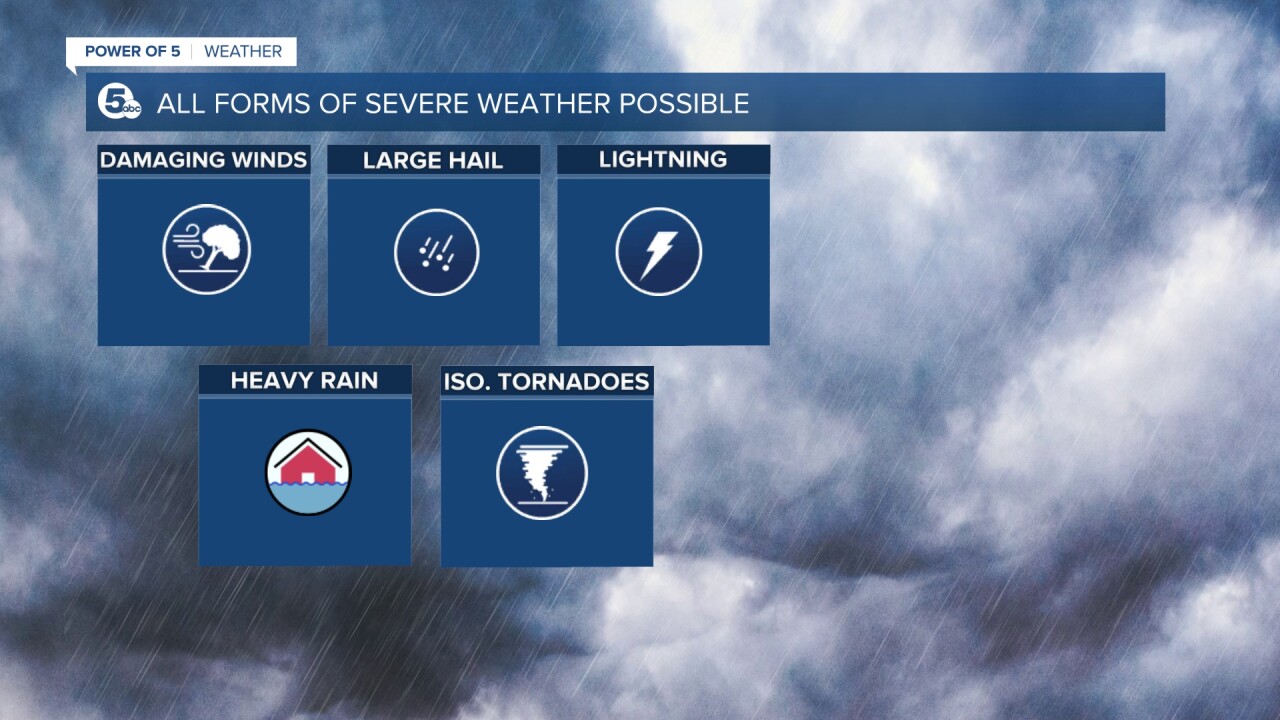 POWER OF 5 | WEATHER

5 abc ALL FORMS OF SEVERE WEATHER POSSIBLE

DAMAGING WINDS

LARGE HAIL

LIGHTNING

HEAVY RAIN

ISO. TORNADOES